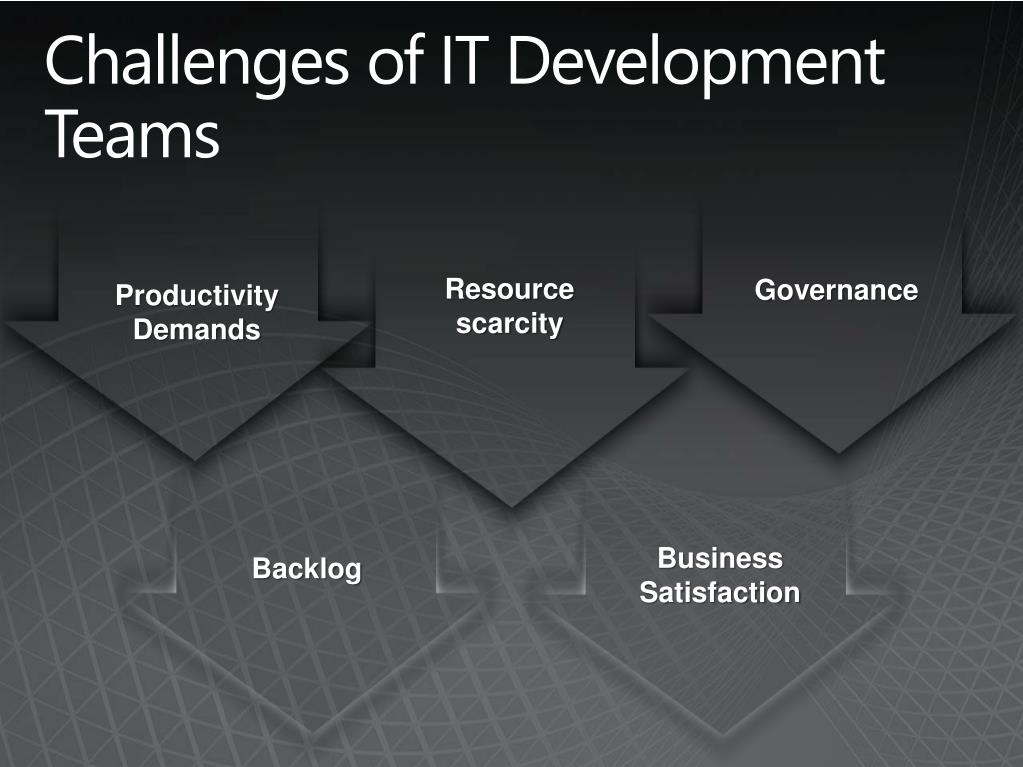 Challenges of IT Development Teams

Productivity Demands

Resource scarcity

Governance

Backlog

Business Satisfaction